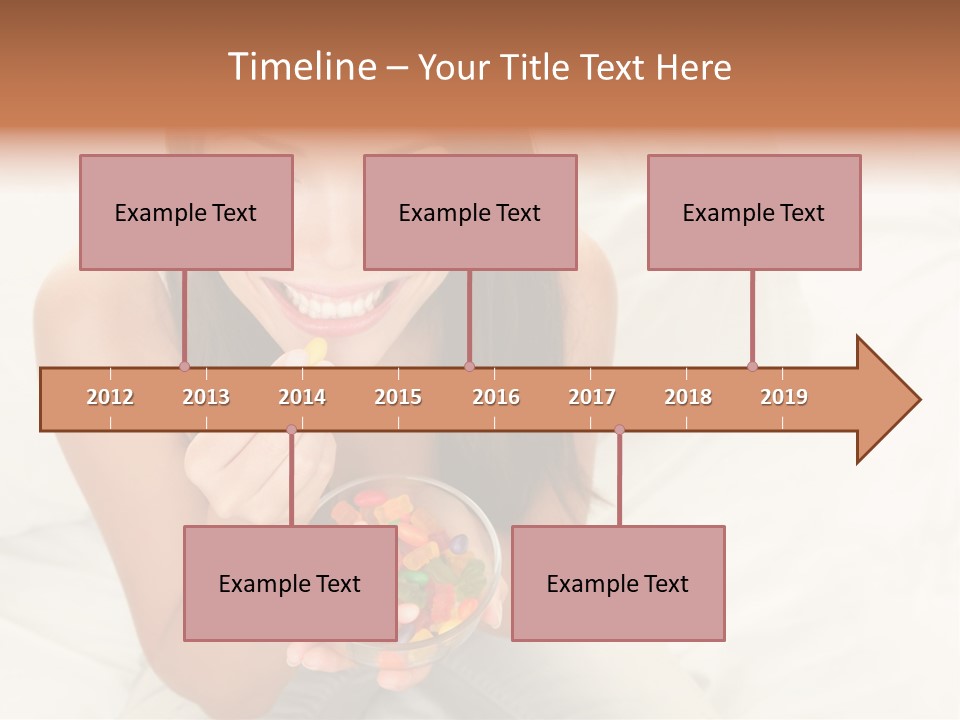 Timeline – Your Title Text Here

Example Text

Example Text

Example Text

2012 2013 2014 2015 2016 2017 2018 2019

Example Text

Example Text